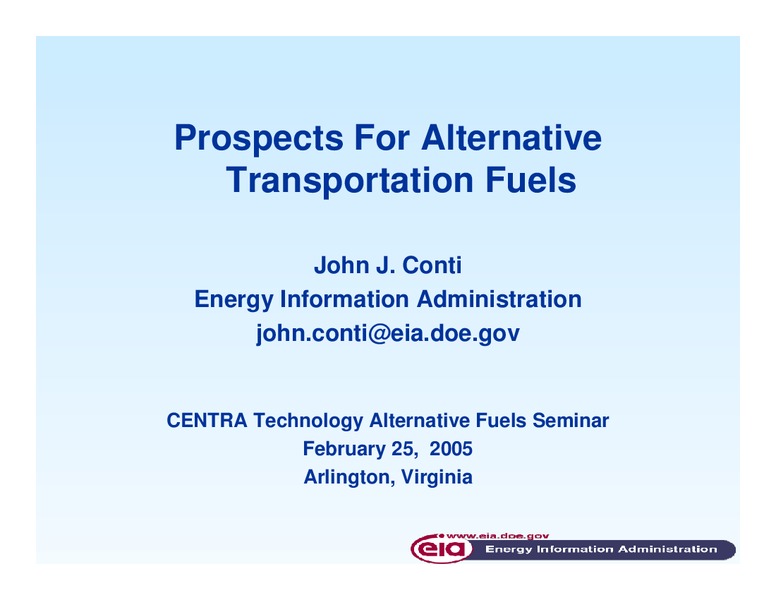 Prospects For Alternative Transportation Fuels

John J. Conti
Energy Information Administration
john.conti@eia.doe.gov

CENTRA Technology Alternative Fuels Seminar
February 25, 2005
Arlington, Virginia

www.eia.doe.gov
eia
Energy Information Administration